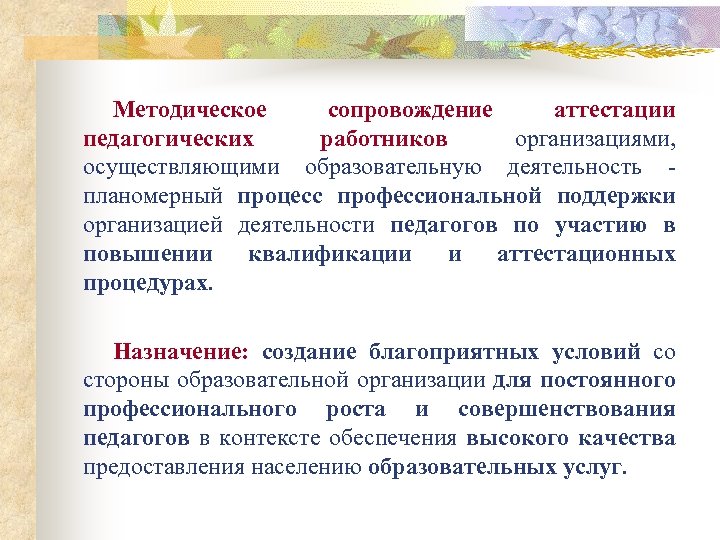 Методическое сопровождение аттестации педагогических работников организациями, осуществляющими образовательную деятельность - планомерный процесс профессиональной поддержки организацией деятельности педагогов по участию в повышении квалификации и аттестационных процедурах.

Назначение: создание благоприятных условий со стороны образовательной организации для постоянного профессионального роста и совершенствования педагогов в контексте обеспечения высокого качества предоставления населению образовательных услуг.